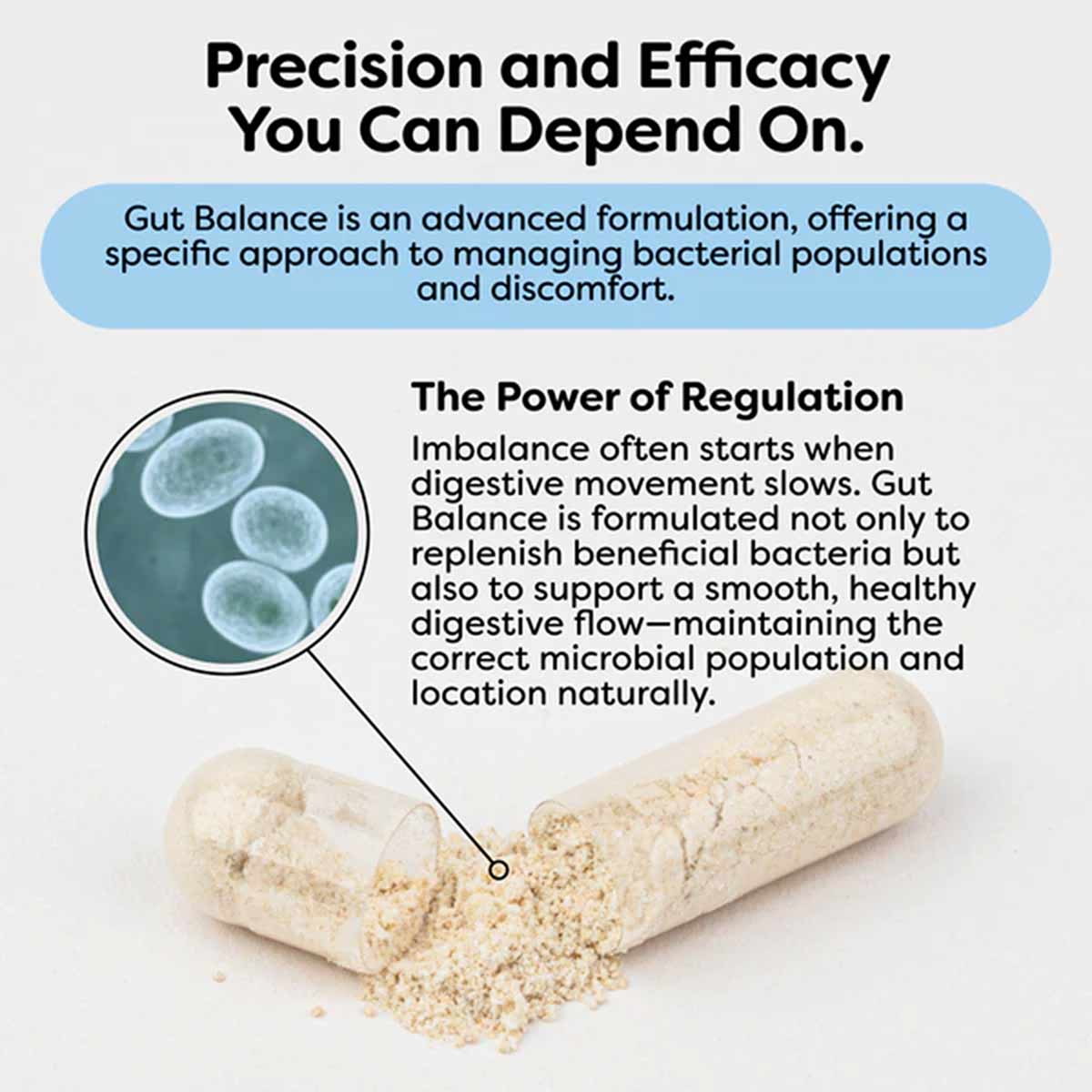 Precision and Efficacy You Can Depend On.

Gut Balance is an advanced formulation, offering a specific approach to managing bacterial populations and discomfort.

The Power of Regulation

Imbalance often starts when digestive movement slows. Gut Balance is formulated not only to replenish beneficial bacteria but also to support a smooth, healthy digestive flow—maintaining the correct microbial population and location naturally.